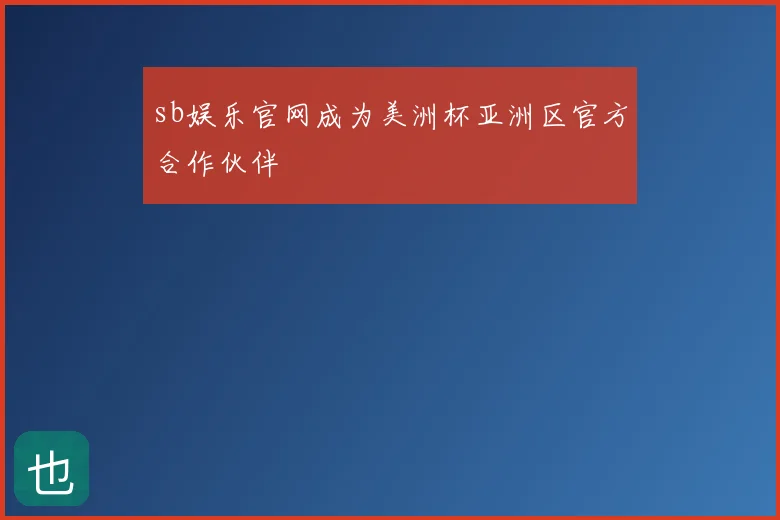 sb娱乐官网成为美洲杯亚洲区官方合作伙伴

也